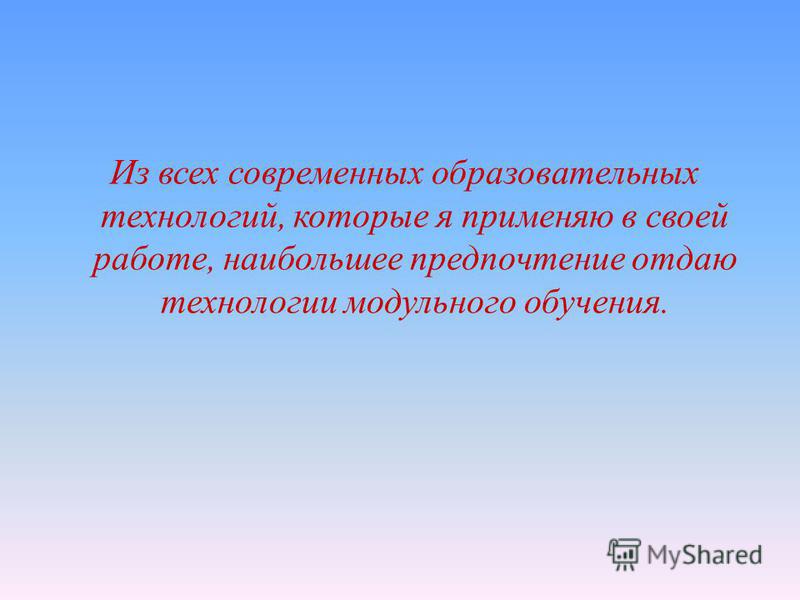 Из всех современных образовательных технологий, которые я применяю в своей работе, наибольшее предпочтение отдаю технологии модульного обучения.

MyShared